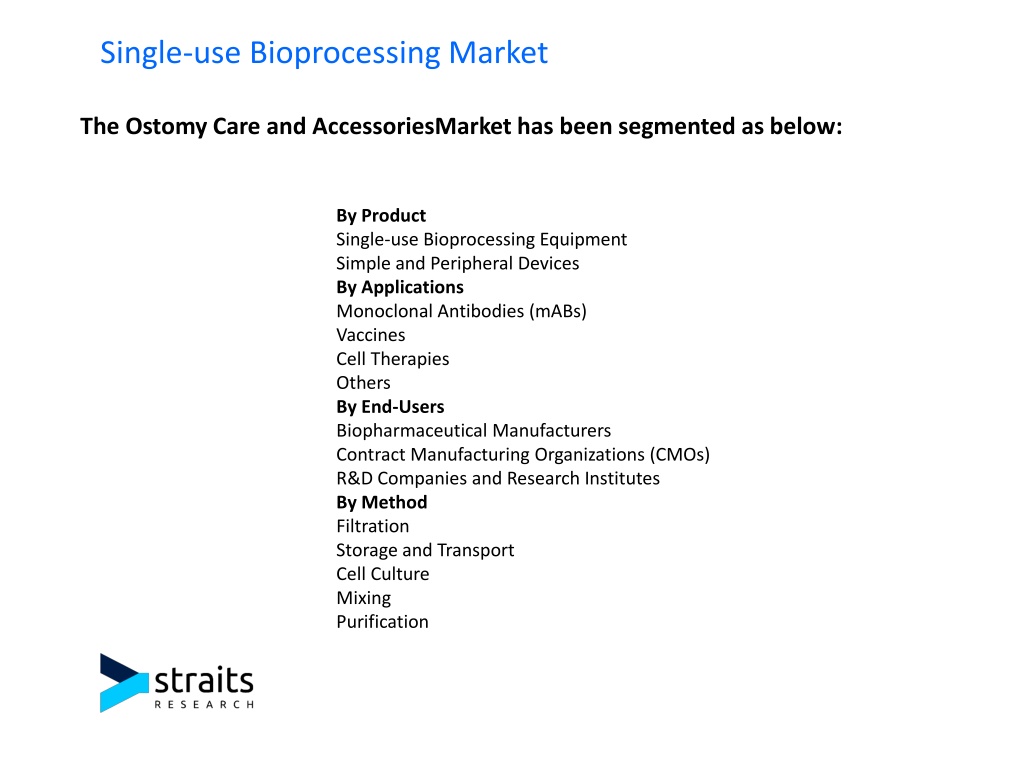 Single-use Bioprocessing Market

The Ostomy Care and AccessoriesMarket has been segmented as below:

By Product
Single-use Bioprocessing Equipment
Simple and Peripheral Devices
By Applications
Monoclonal Antibodies (mABs)
Vaccines
Cell Therapies
Others
By End-Users
Biopharmaceutical Manufacturers
Contract Manufacturing Organizations (CMOs)
R&D Companies and Research Institutes
By Method
Filtration
Storage and Transport
Cell Culture
Mixing
Purification

straits
RESEARCH